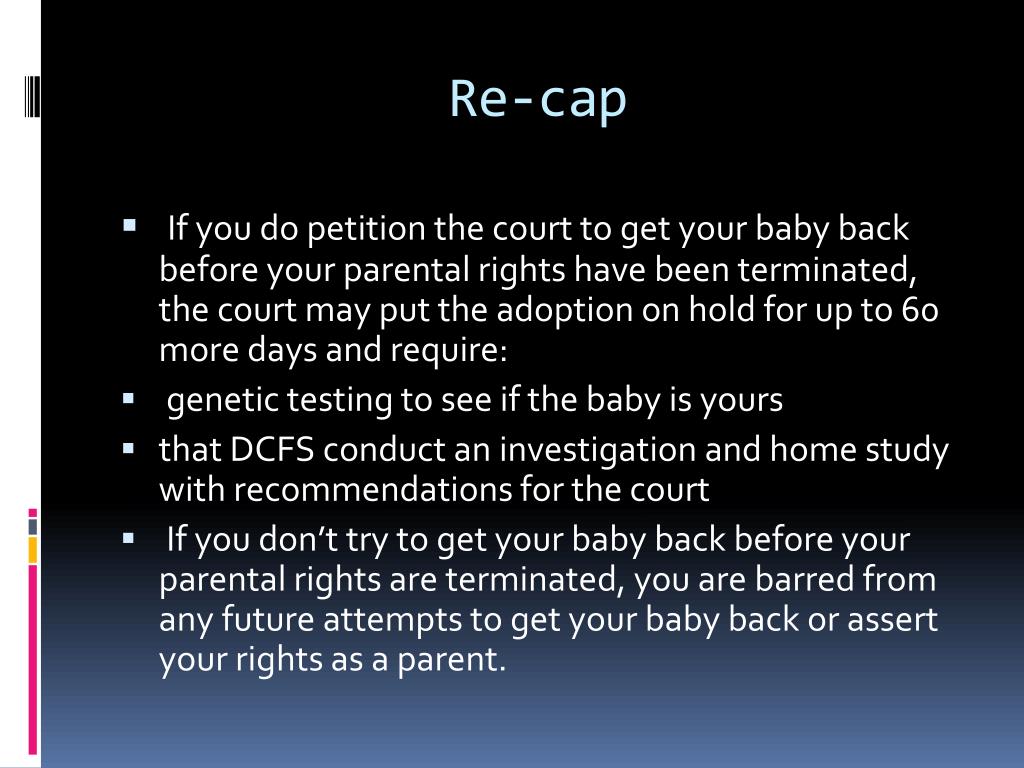 Re-cap

▪ If you do petition the court to get your baby back before your parental rights have been terminated, the court may put the adoption on hold for up to 60 more days and require:

▪ genetic testing to see if the baby is yours

▪ that DCFS conduct an investigation and home study with recommendations for the court

▪ If you don't try to get your baby back before your parental rights are terminated, you are barred from any future attempts to get your baby back or assert your rights as a parent.